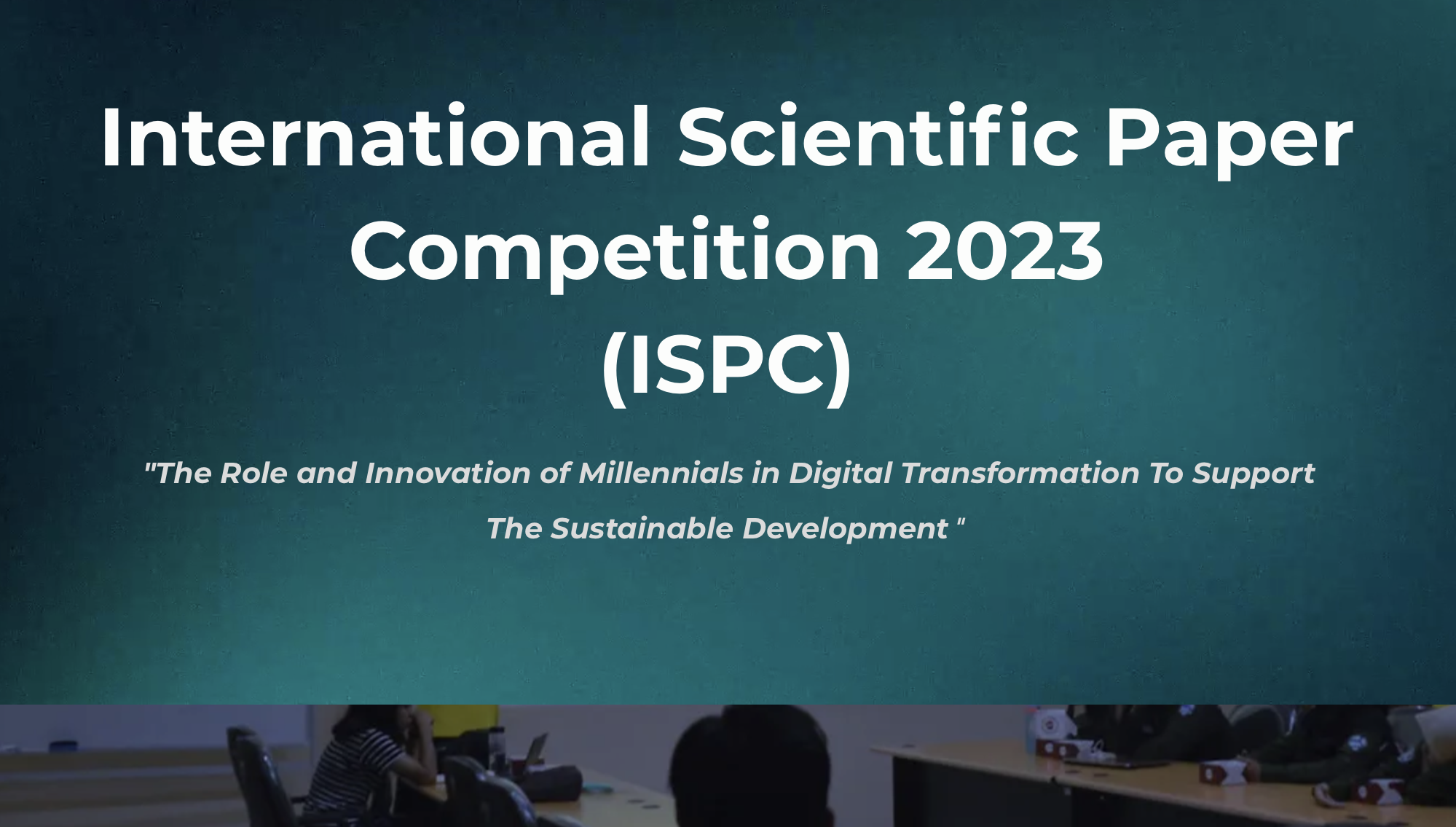 International Scientific Paper Competition 2023 (ISPC)

"The Role and Innovation of Millennials in Digital Transformation To Support The Sustainable Development "